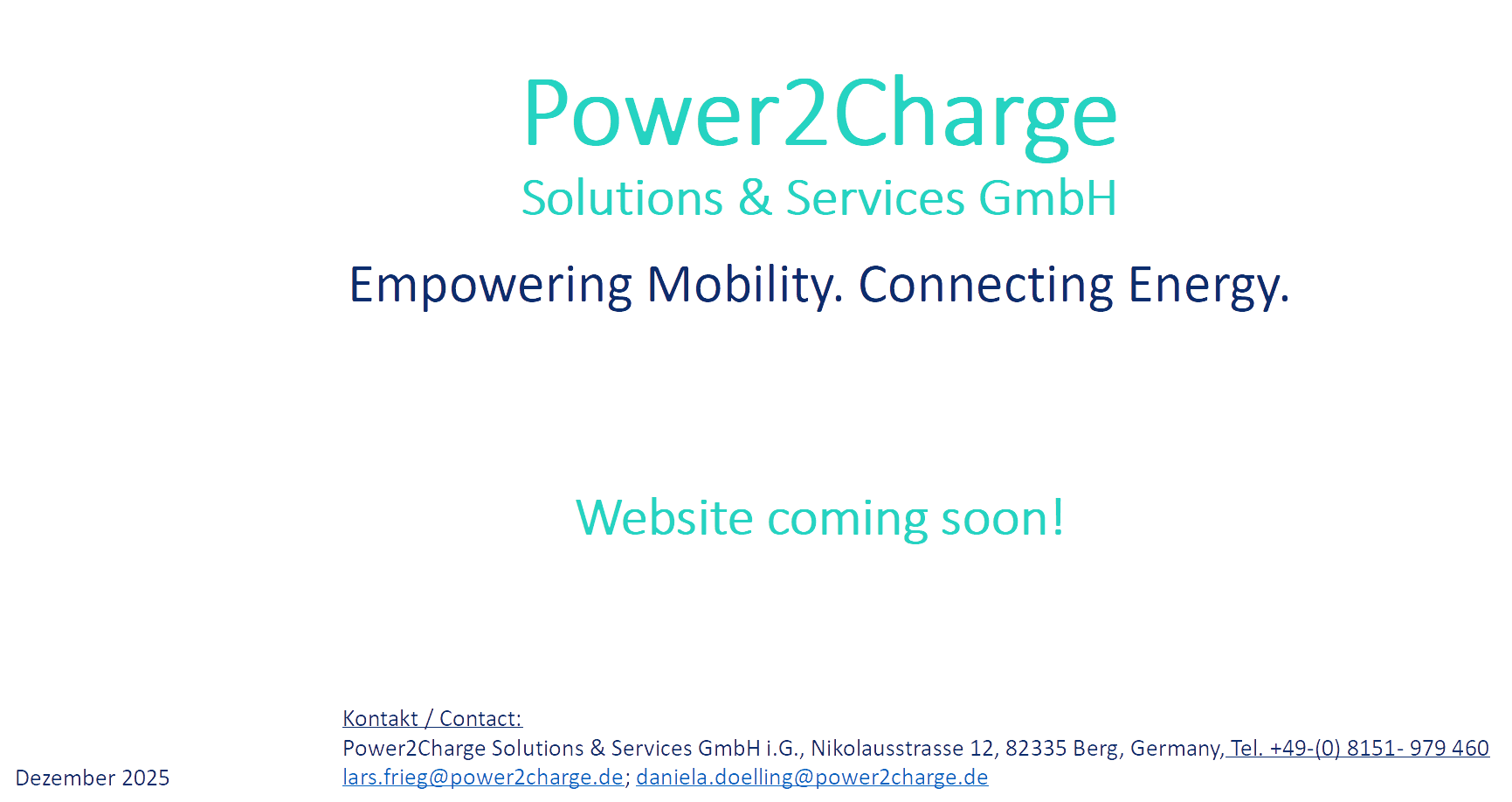 Power2Charge
Solutions & Services GmbH

Empowering Mobility. Connecting Energy.

Website coming soon!

Kontakt / Contact:
Power2Charge Solutions & Services GmbH i.G., Nikolausstrasse 12, 82335 Berg, Germany, Tel. +49-(0) 8151- 979 460
lars.frieg@power2charge.de; daniela.doelling@power2charge.de

Dezember 2025